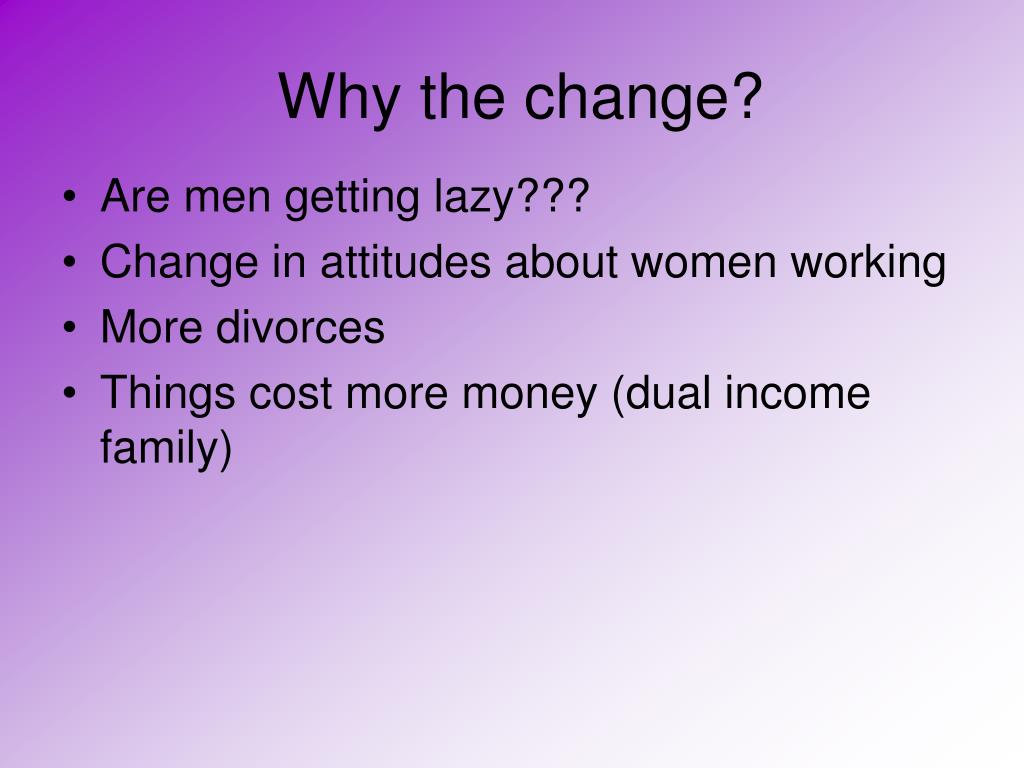 Why the change?

• Are men getting lazy???
• Change in attitudes about women working
• More divorces
• Things cost more money (dual income family)